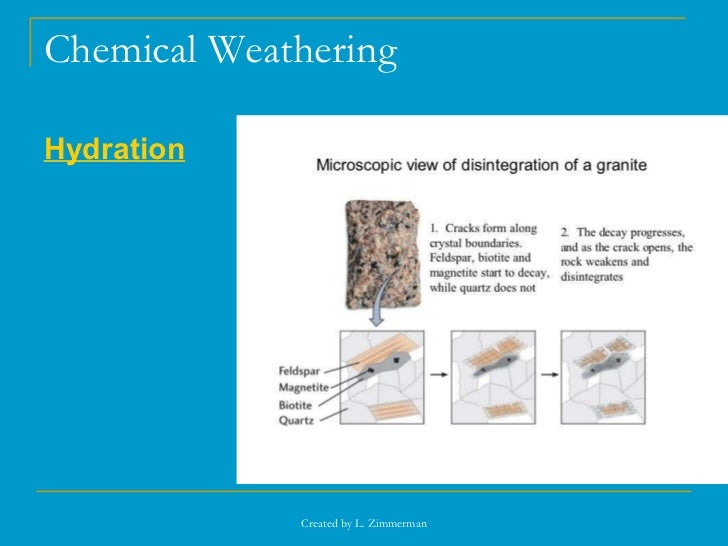 Chemical Weathering

Hydration

Microscopic view of disintegration of a granite

1. Cracks form along crystal boundaries. Feldspar, biotite and magnetite start to decay, while quartz does not

2. The decay progresses, and as the crack opens, the rock weakens and disintegrates

Feldspar
Magnetite
Biotite
Quartz

Created by L. Zimmerman